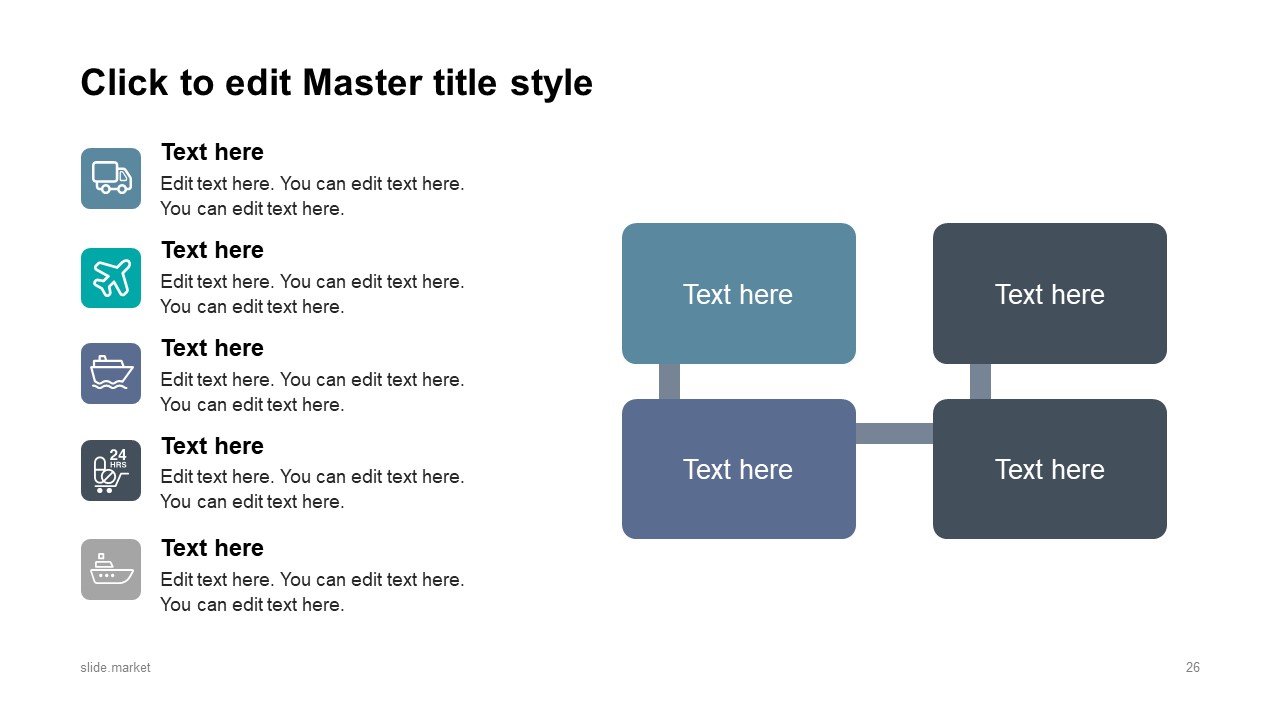 Click to edit Master title style

Text here
Edit text here. You can edit text here. You can edit text here.

Text here
Edit text here. You can edit text here. You can edit text here.

Text here
Edit text here. You can edit text here. You can edit text here.

24 HRS

Text here
Edit text here. You can edit text here. You can edit text here.

Text here
Edit text here. You can edit text here. You can edit text here.

Text here

Text here

Text here

Text here

slide.market

26